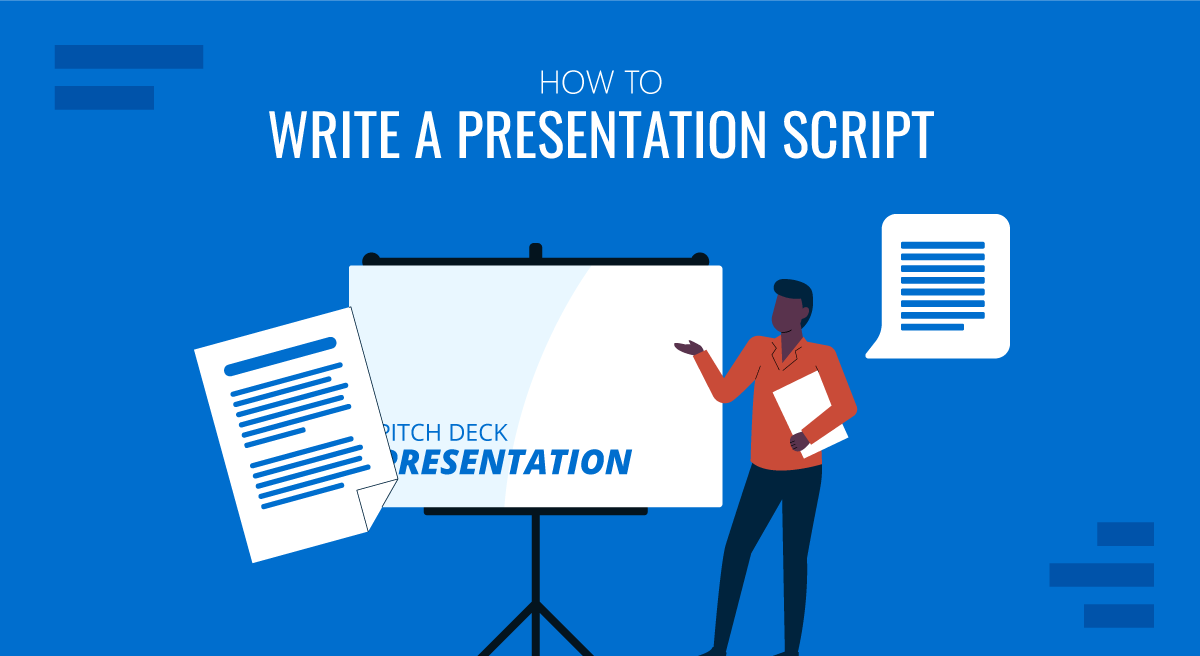 HOW TO
WRITE A PRESENTATION SCRIPT

PITCH DECK
PRESENTATION